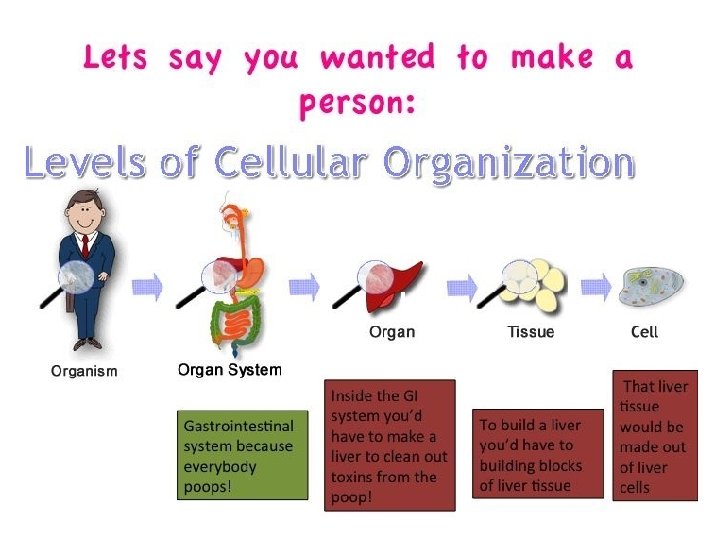 Lets say you wanted to make a person:

Levels of Cellular Organization

Organism

Organ System

Organ

Tissue

Cell

Gastrointestinal system because everybody poops!

Inside the GI system you'd have to make a liver to clean out toxins from the poop!

To build a liver you'd have to building blocks of liver tissue

That liver tissue would be made out of liver cells